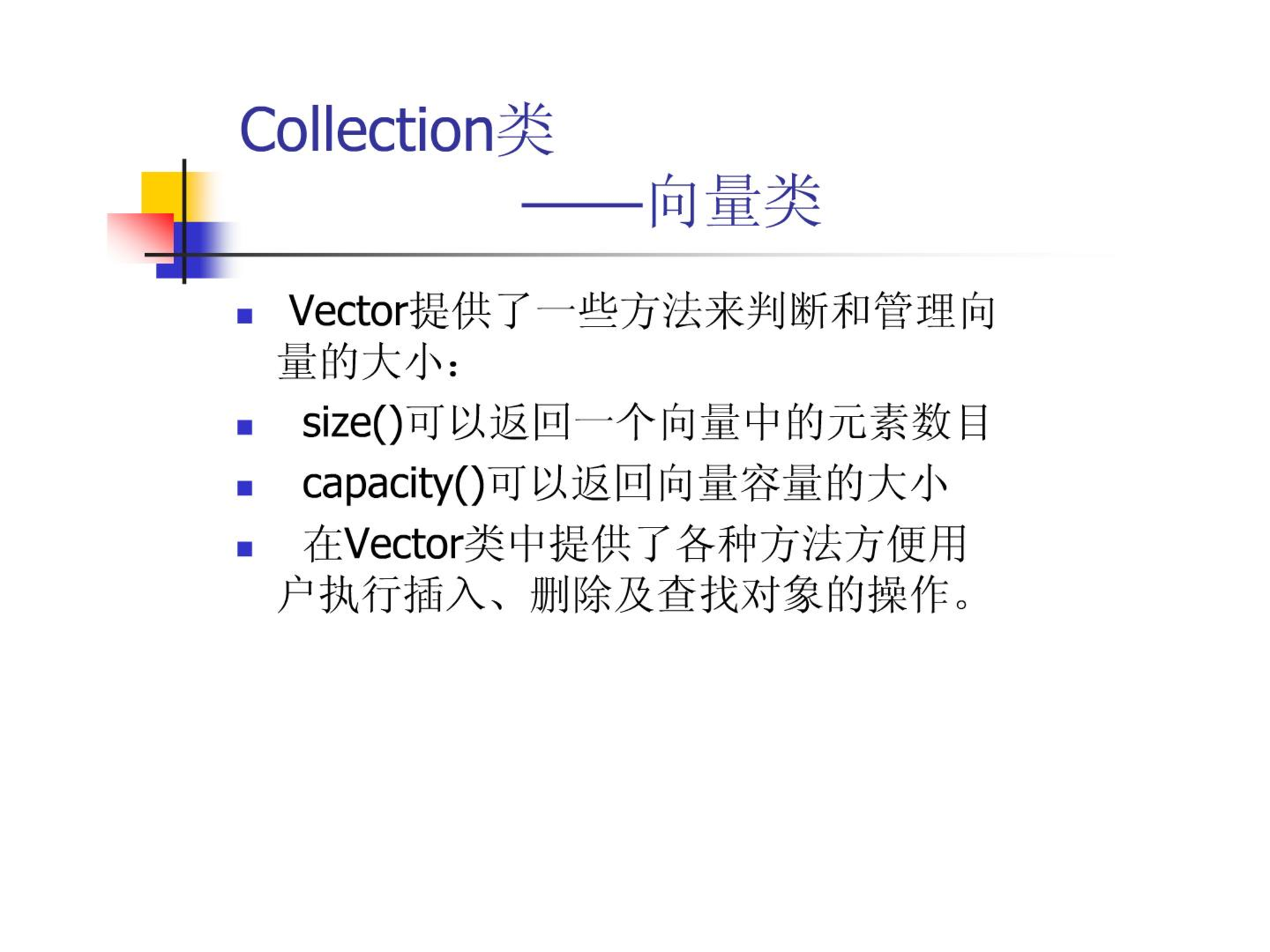 Collection类
——向量类

- Vector提供了一些方法来判断和管理向量的大小：
- size()可以返回一个向量中的元素数目
- capacity()可以返回向量容量的大小
- 在Vector类中提供了各种方法方便用户执行插入、删除及查找对象的操作。